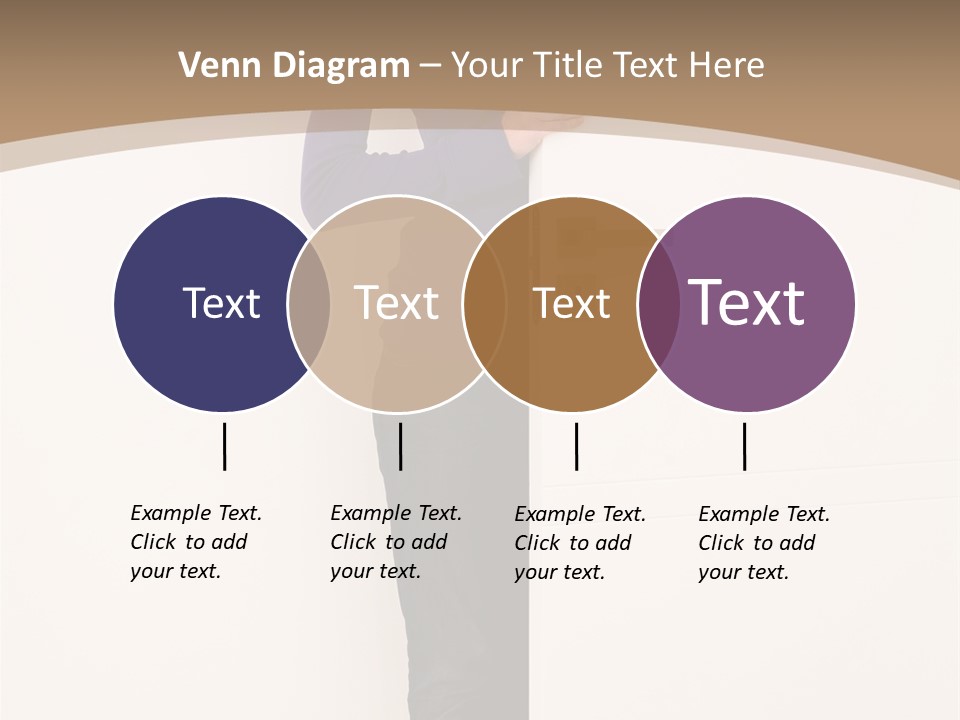 Venn Diagram – Your Title Text Here

Text

Text

Text

Text

Example Text. Click to add your text.

Example Text. Click to add your text.

Example Text. Click to add your text.

Example Text. Click to add your text.